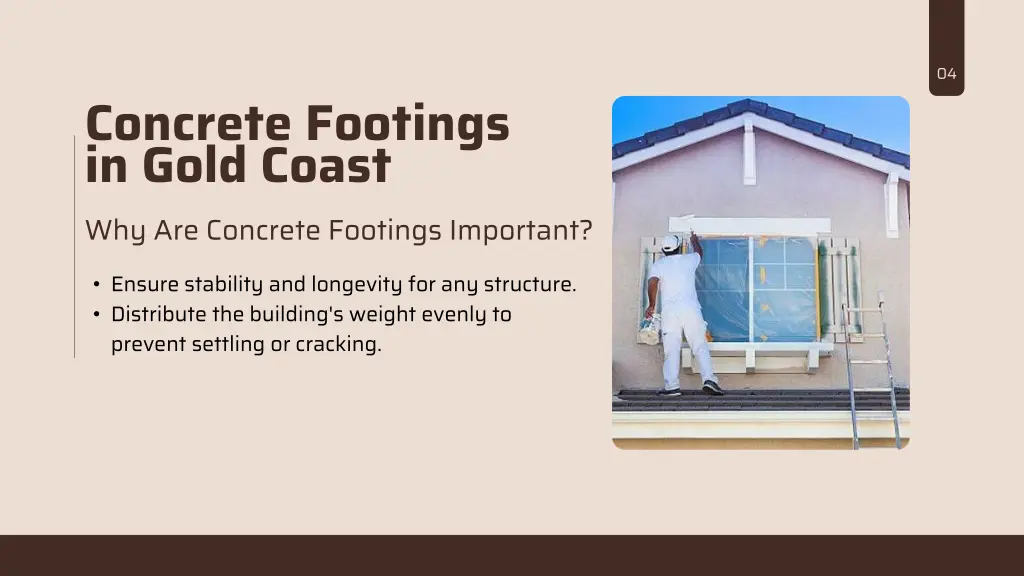 04

Concrete Footings in Gold Coast

Why Are Concrete Footings Important?

• Ensure stability and longevity for any structure.
• Distribute the building's weight evenly to prevent settling or cracking.